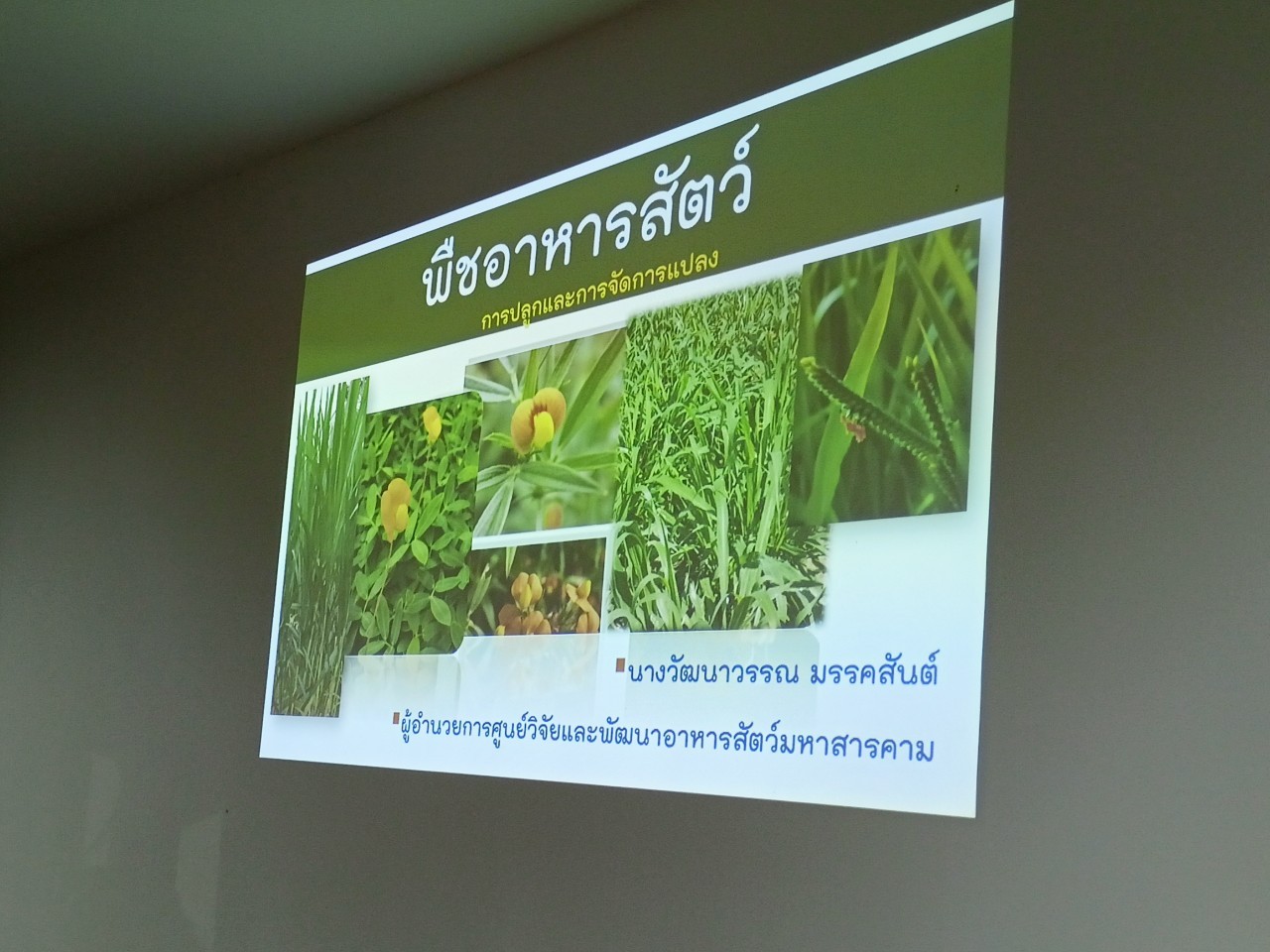 พืชอาหารสัตว์

การปลูกและการจัดการแปลง

นางวัฒนาวรรณ มรรคสันต์

ผู้อำนวยการศูนย์วิจัยและพัฒนาอาหารสัตว์มหาสารคาม